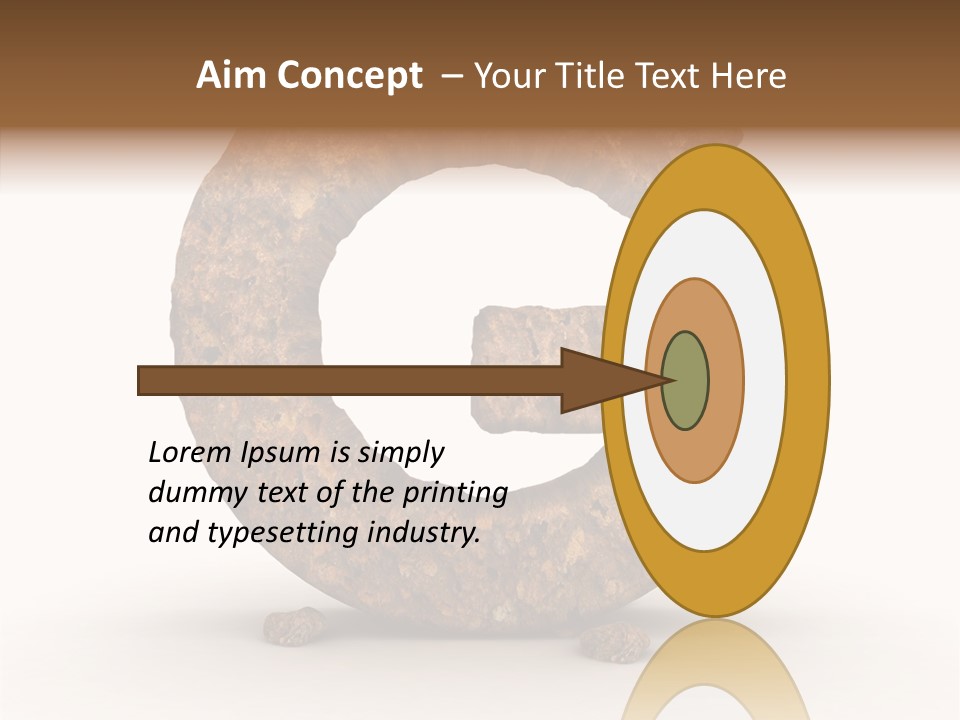 Aim Concept – Your Title Text Here

Lorem Ipsum is simply dummy text of the printing and typesetting industry.